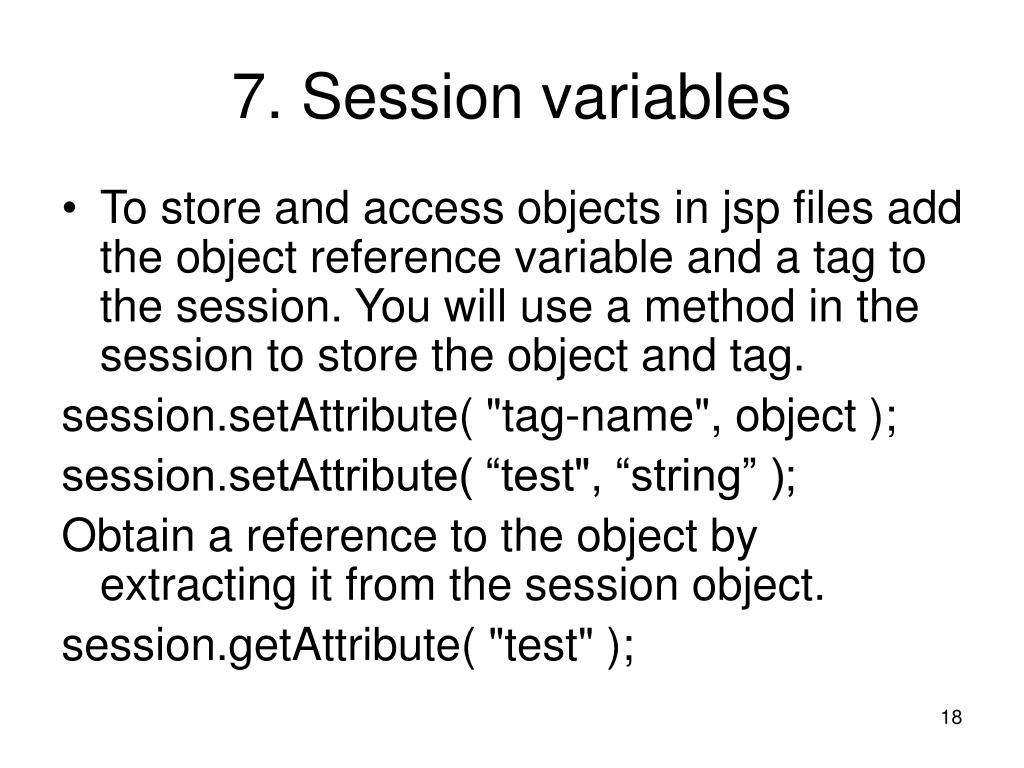 7. Session variables

• To store and access objects in jsp files add the object reference variable and a tag to the session. You will use a method in the session to store the object and tag.

session.setAttribute( "tag-name", object );

session.setAttribute( “test", “string” );

Obtain a reference to the object by extracting it from the session object.

session.getAttribute( "test" );

18